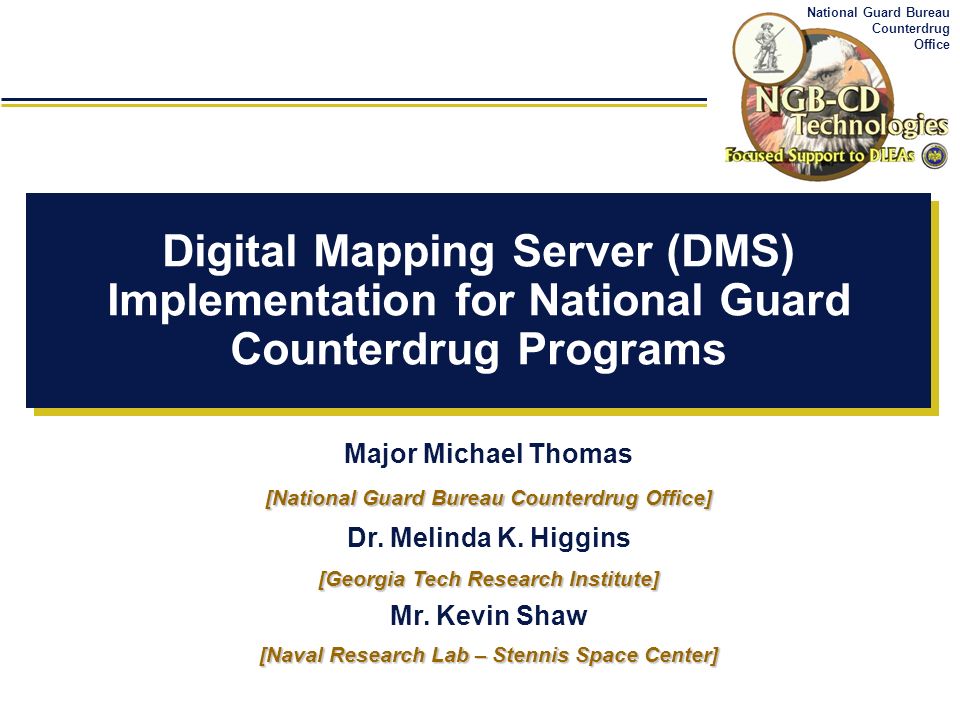 National Guard Bureau
Counterdrug
Office

NGB-CD Technologies
Focused Support to DLEAs

Digital Mapping Server (DMS) Implementation for National Guard Counterdrug Programs

Major Michael Thomas

[National Guard Bureau Counterdrug Office]

Dr. Melinda K. Higgins

[Georgia Tech Research Institute]

Mr. Kevin Shaw

[Naval Research Lab – Stennis Space Center]